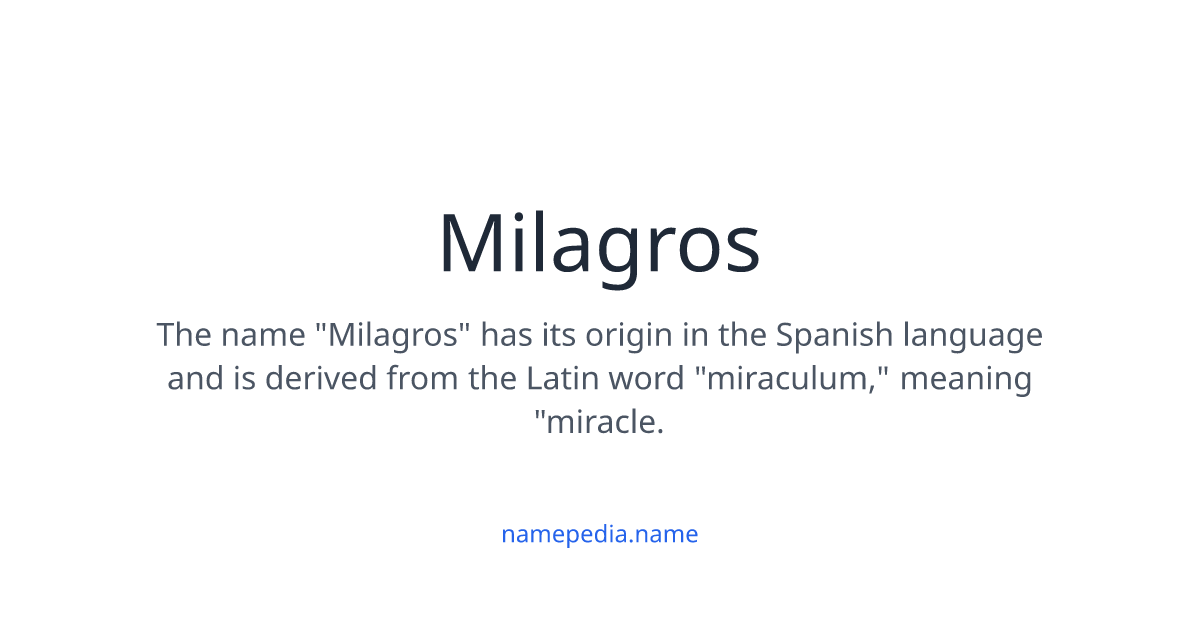 Milagros

The name "Milagros" has its origin in the Spanish language and is derived from the Latin word "miraculum," meaning "miracle.

namepedia.name